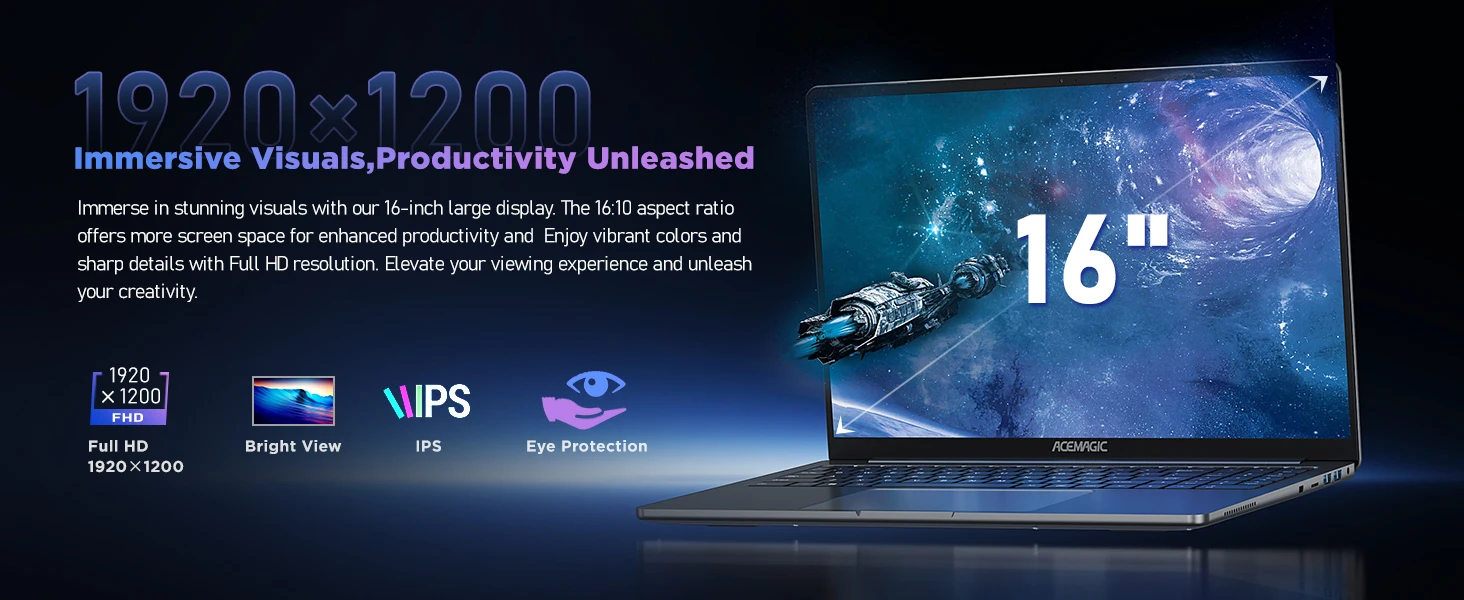 1920×1200

Immersive Visuals,Productivity Unleashed

Immerse in stunning visuals with our 16-inch large display. The 16:10 aspect ratio offers more screen space for enhanced productivity and Enjoy vibrant colors and sharp details with Full HD resolution. Elevate your viewing experience and unleash your creativity.

1920 × 1200 FHD

Full HD 1920×1200

Bright View

IPS

IPS

Eye Protection

16"

ACEMAGIC